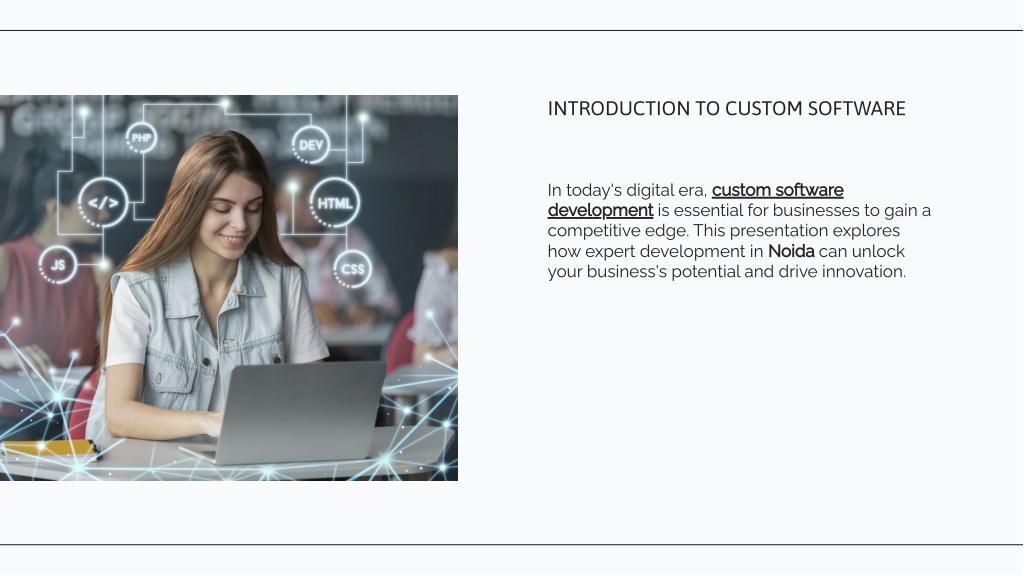 PHP

DEV

</>

HTML

JS

CSS

INTRODUCTION TO CUSTOM SOFTWARE

In today's digital era, custom software development is essential for businesses to gain a competitive edge. This presentation explores how expert development in Noida can unlock your business's potential and drive innovation.